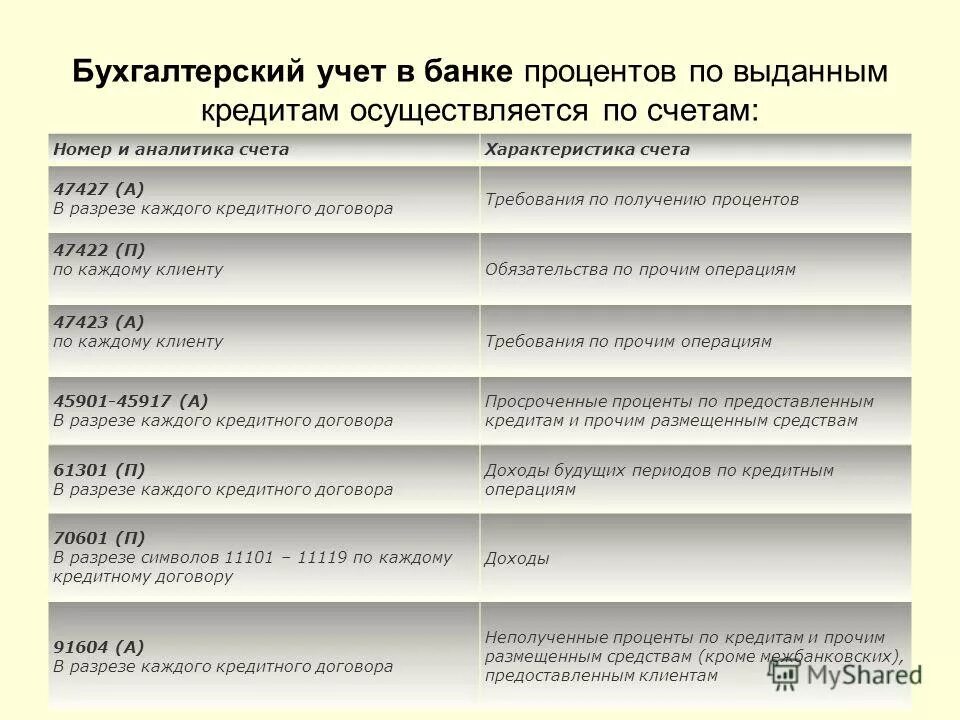 Бухгалтерский учет в банке процентов по выданным кредитам осуществляется по счетам:

| Номер и аналитика счета | Характеристика счета |
|---|---|
| 47427 (А) В разрезе каждого кредитного договора | Требования по получению процентов |
| 47422 (П) по каждому клиенту | Обязательства по прочим операциям |
| 47423 (А) по каждому клиенту | Требования по прочим операциям |
| 45901-45917 (А) В разрезе каждого кредитного договора | Просроченные проценты по предоставленным кредитам и прочим размещенным средствам |
| 61301 (П) В разрезе каждого кредитного договора | Доходы будущих периодов по кредитным операциям |
| 70601 (П) В разрезе символов 11101 – 11119 по каждому кредитному договору | Доходы |
| 91604 (А) В разрезе каждого кредитного договора | Неполученные проценты по кредитам и прочим размещенным средствам (кроме межбанковских), предоставленным клиентам |

MyShared